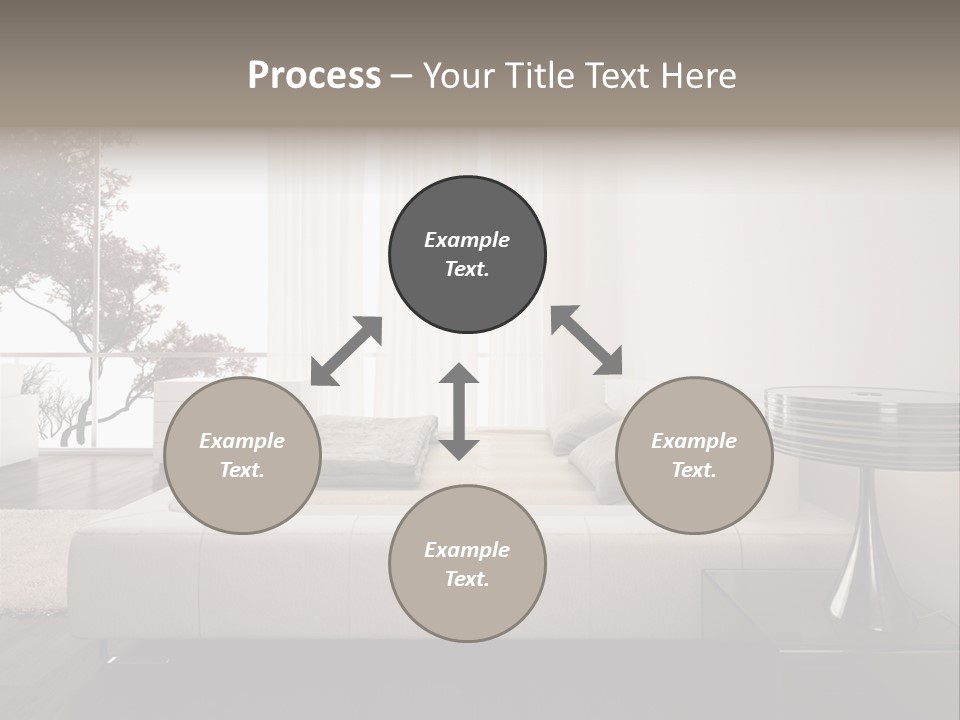 Process – Your Title Text Here

Example Text.

Example Text.

Example Text.

Example Text.